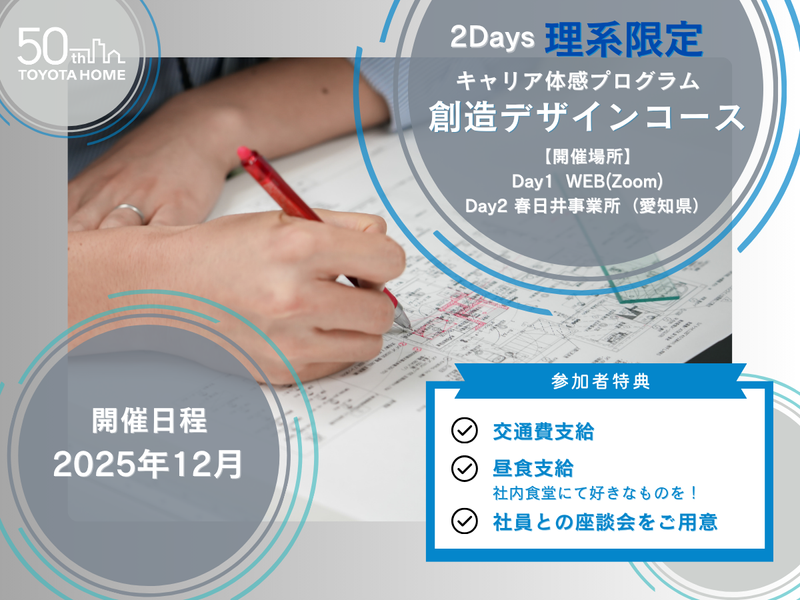 50th
TOYOTA HOME

2Days 理系限定
キャリア体感プログラム
創造デザインコース
【開催場所】
Day1 WEB(Zoom)
Day2 春日井事業所（愛知県）

開催日程
2025年12月

参加者特典
交通費支給
昼食支給
社内食堂にて好きなものを！
社員との座談会をご用意